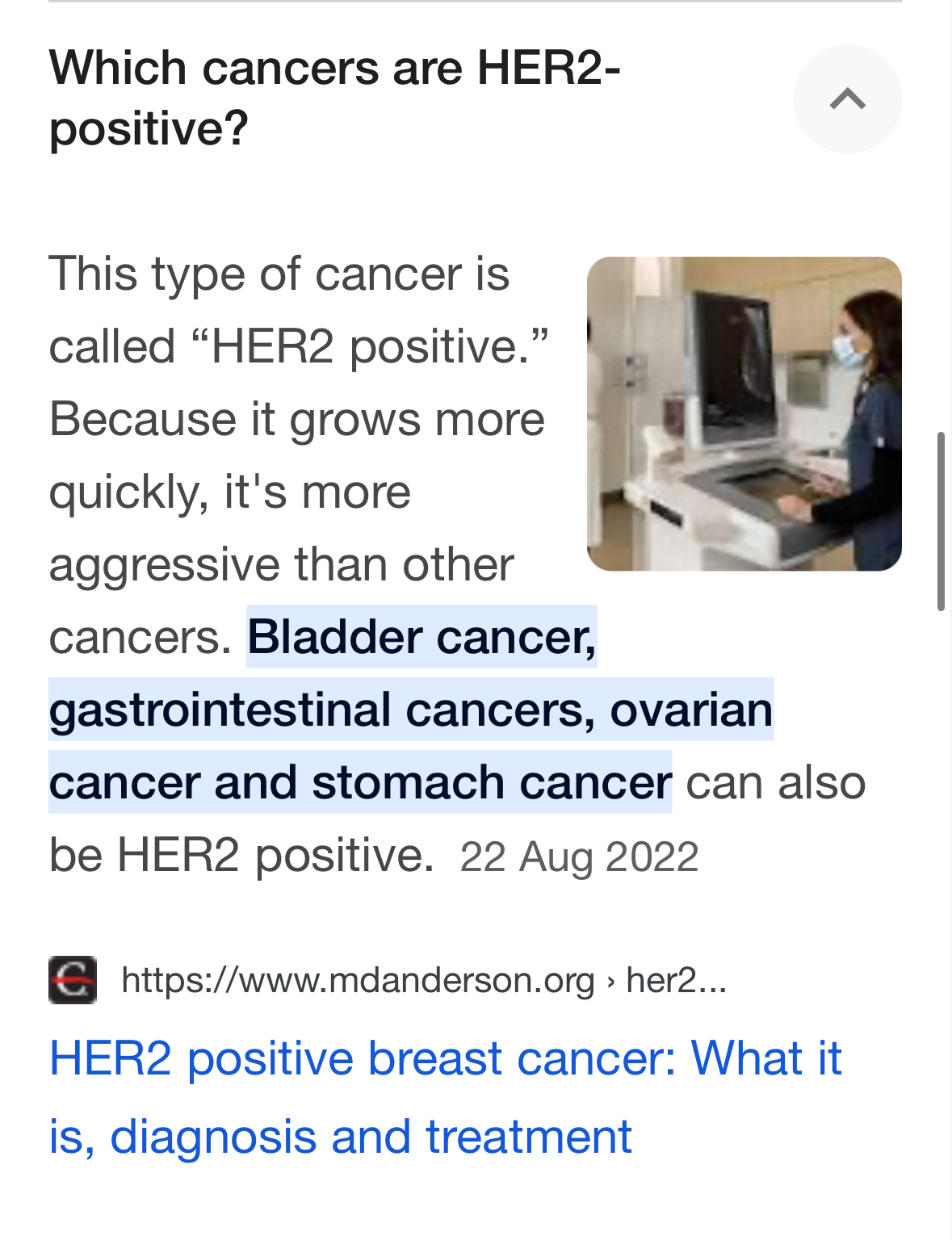 Which cancers are HER2-positive?

This type of cancer is called “HER2 positive.” Because it grows more quickly, it's more aggressive than other cancers. Bladder cancer, gastrointestinal cancers, ovarian cancer and stomach cancer can also be HER2 positive. 22 Aug 2022

https://www.mdanderson.org › her2...

HER2 positive breast cancer: What it is, diagnosis and treatment